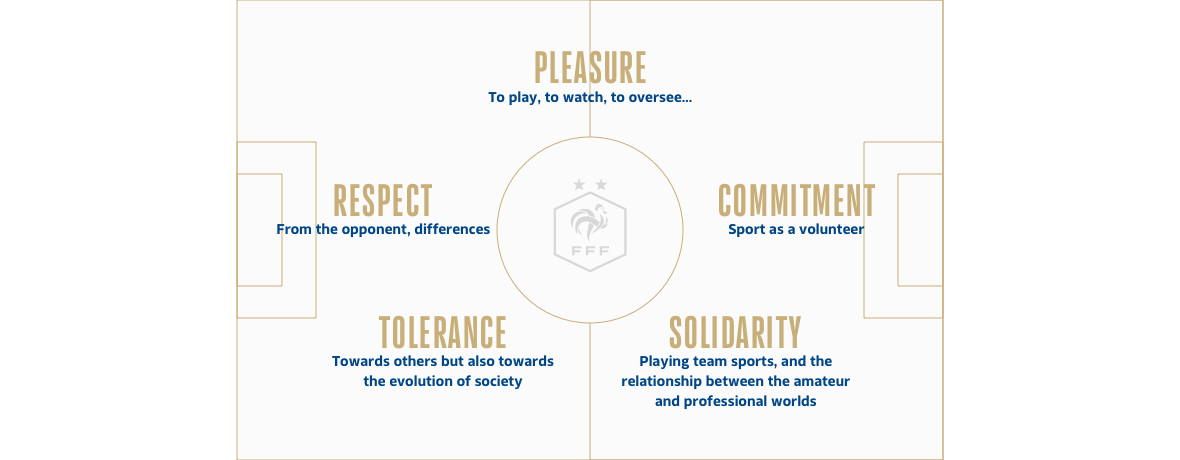 PLEASURE
To play, to watch, to oversee...

RESPECT
From the opponent, differences

FFF

COMMITMENT
Sport as a volunteer

TOLERANCE
Towards others but also towards the evolution of society

SOLIDARITY
Playing team sports, and the relationship between the amateur and professional worlds